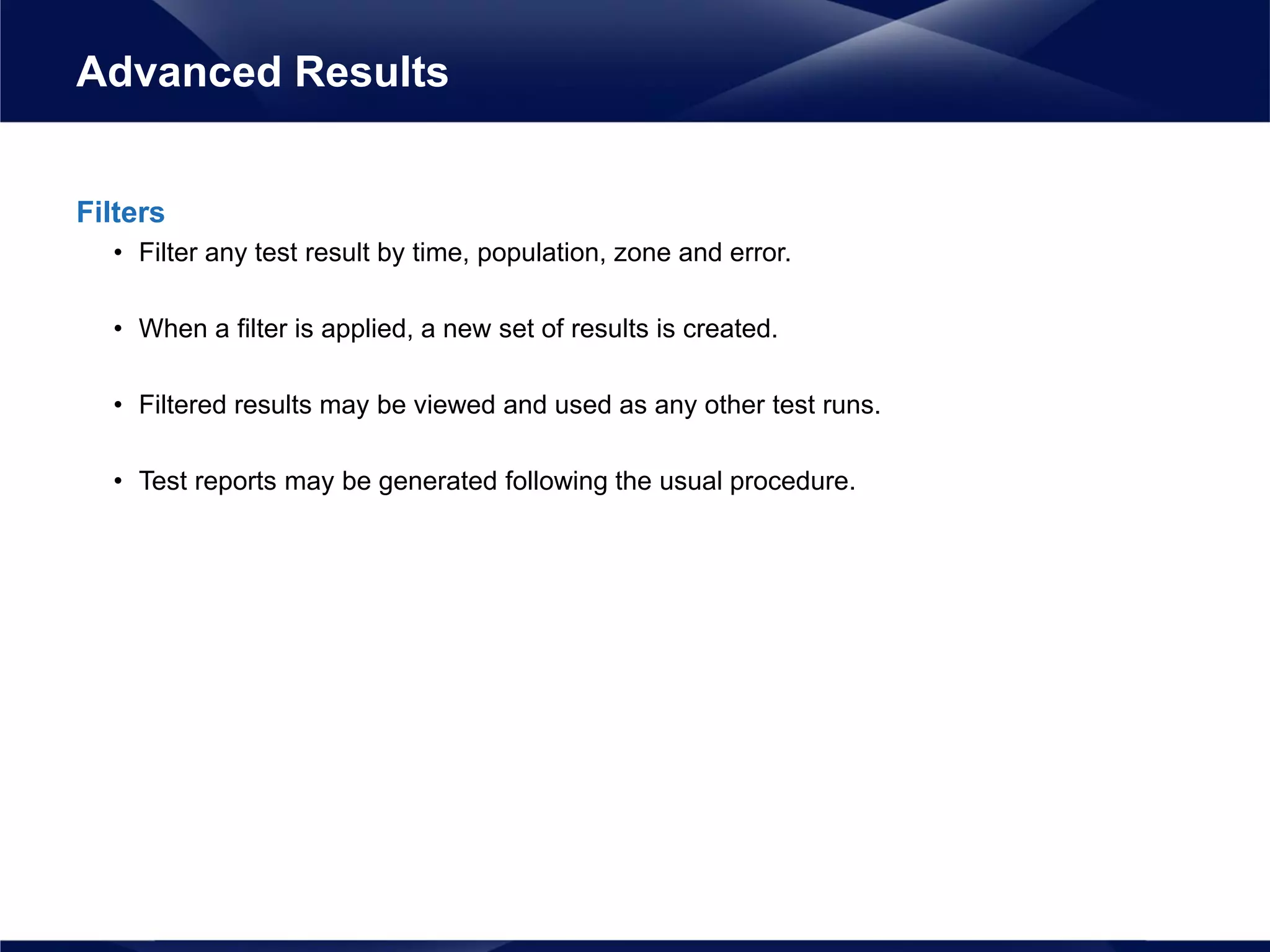 Advanced Results

Filters

• Filter any test result by time, population, zone and error.

• When a filter is applied, a new set of results is created.

• Filtered results may be viewed and used as any other test runs.

• Test reports may be generated following the usual procedure.